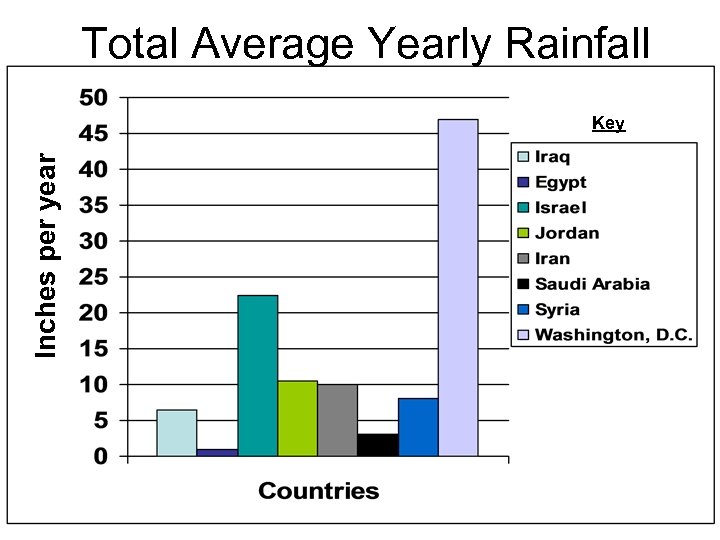 Total Average Yearly Rainfall

Inches per year

50
45
40
35
30
25
20
15
10
5
0

Countries

Key

Iraq
Egypt
Israel
Jordan
Iran
Saudi Arabia
Syria
Washington, D.C.